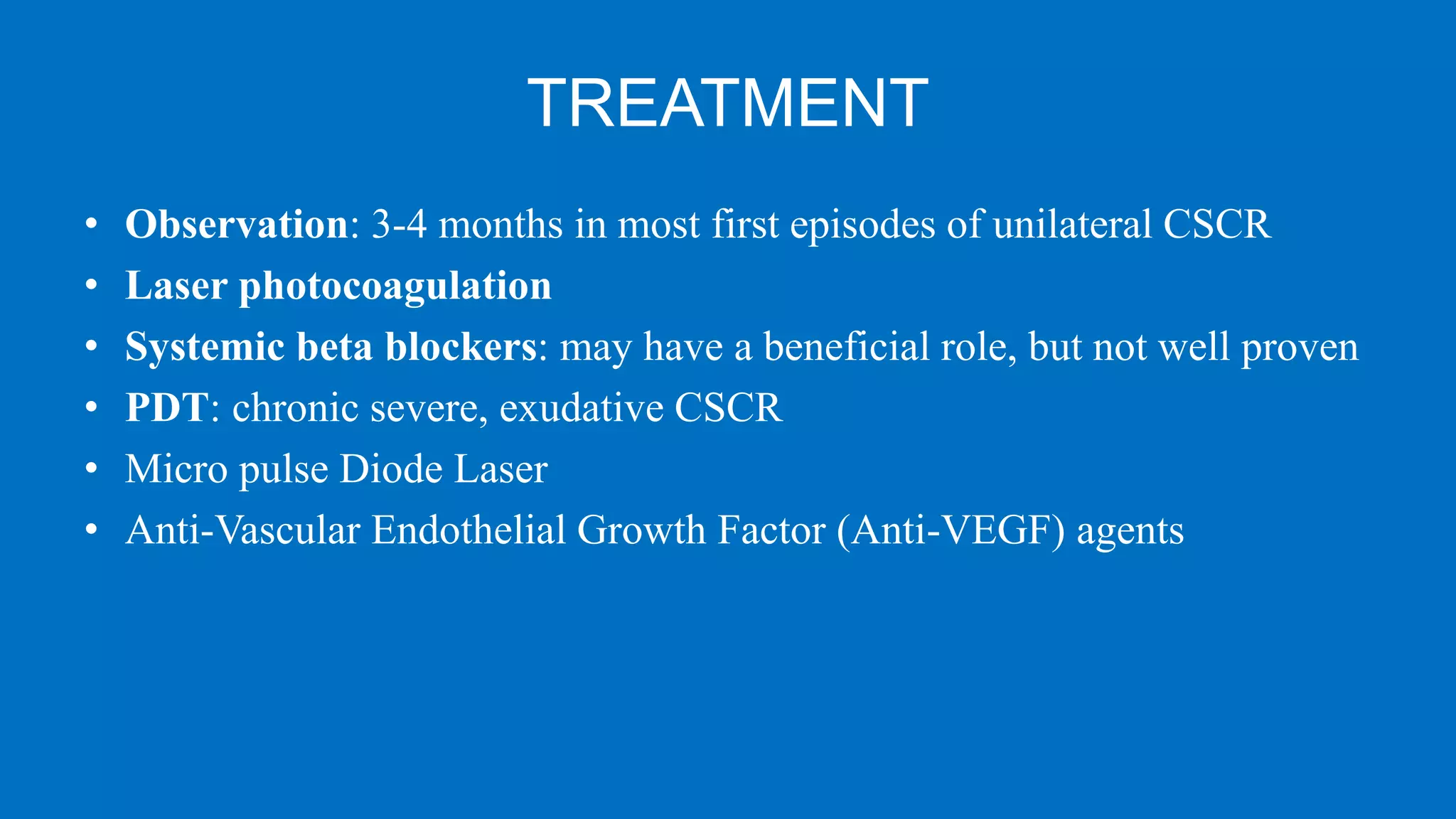 TREATMENT

• Observation: 3-4 months in most first episodes of unilateral CSCR
• Laser photocoagulation
• Systemic beta blockers: may have a beneficial role, but not well proven
• PDT: chronic severe, exudative CSCR
• Micro pulse Diode Laser
• Anti-Vascular Endothelial Growth Factor (Anti-VEGF) agents